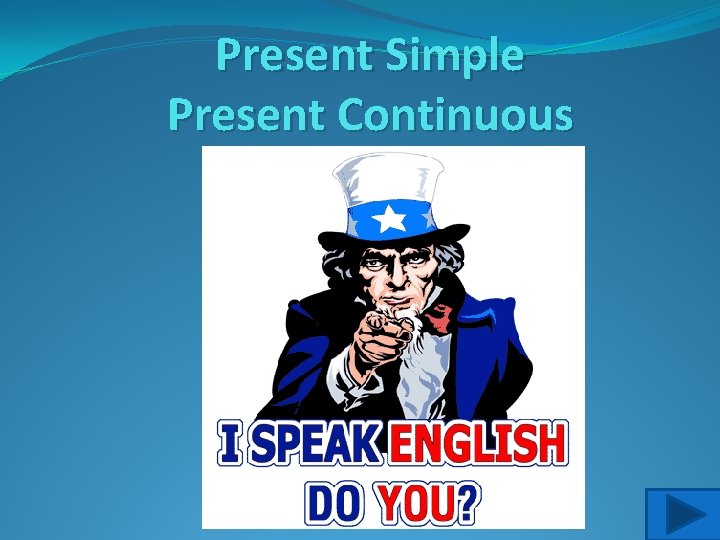 Present Simple
Present Continuous

I SPEAK ENGLISH
DO YOU?